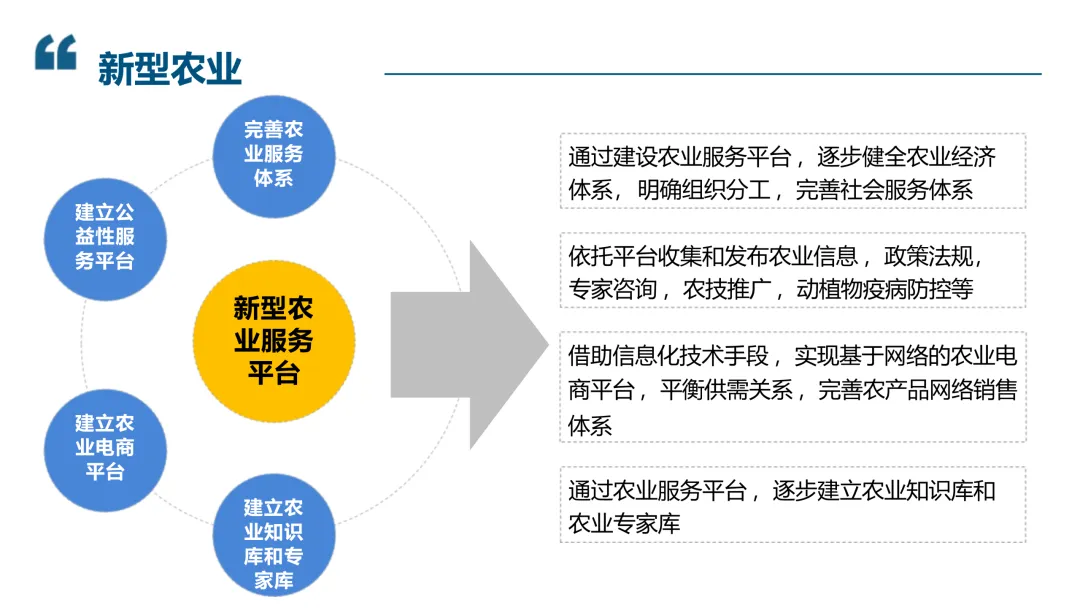 新型农业

完善农业服务体系

建立公益性服务平台

新型农业服务平台

建立农业电商平台

建立农业知识库和专家库

通过建设农业服务平台，逐步健全农业经济体系，明确组织分工，完善社会服务体系

依托平台收集和发布农业信息，政策法规，专家咨询，农技推广，动植物疫病防控等

借助信息化技术手段，实现基于网络的农业电商平台，平衡供需关系，完善农产品网络销售体系

通过农业服务平台，逐步建立农业知识库和农业专家库